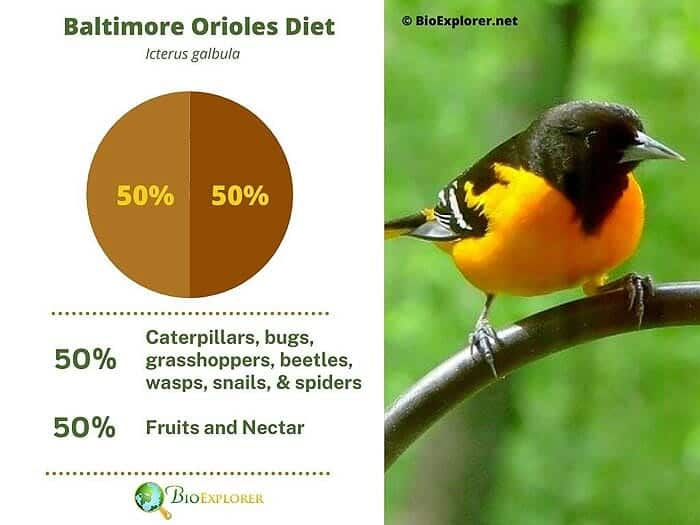 Baltimore Orioles Diet
Icterus galbula

50% 50%

50% Caterpillars, bugs, grasshoppers, beetles, wasps, snails, & spiders

50% Fruits and Nectar

BioExplorer

© BioExplorer.net